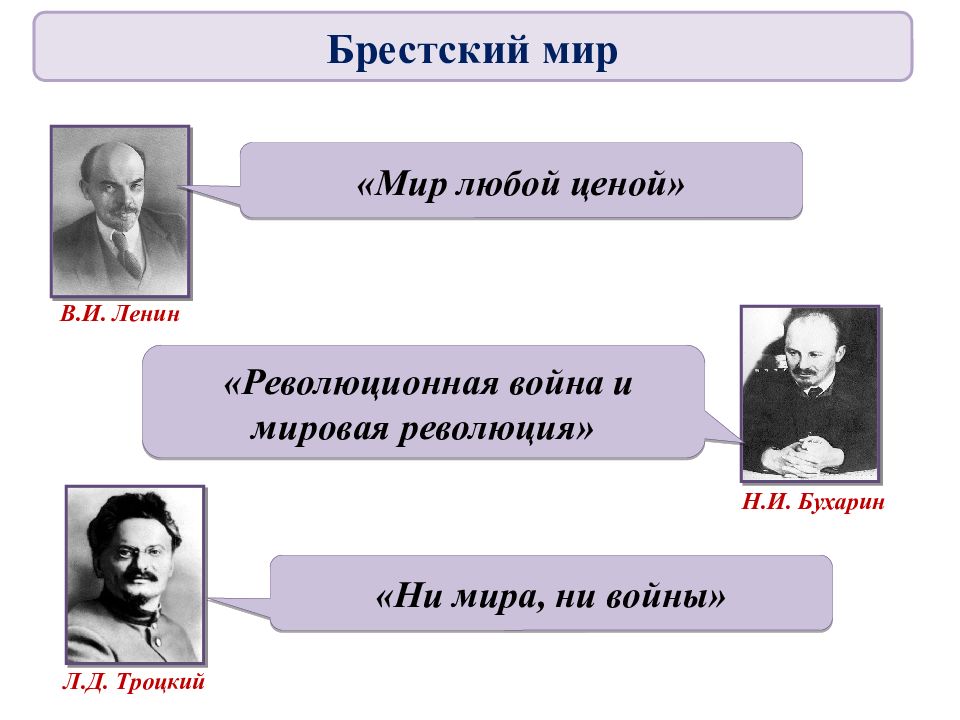 Брестский мир

«Мир любой ценой»

В.И. Ленин

«Революционная война и мировая революция»

Н.И. Бухарин

«Ни мира, ни войны»

Л.Д. Троцкий